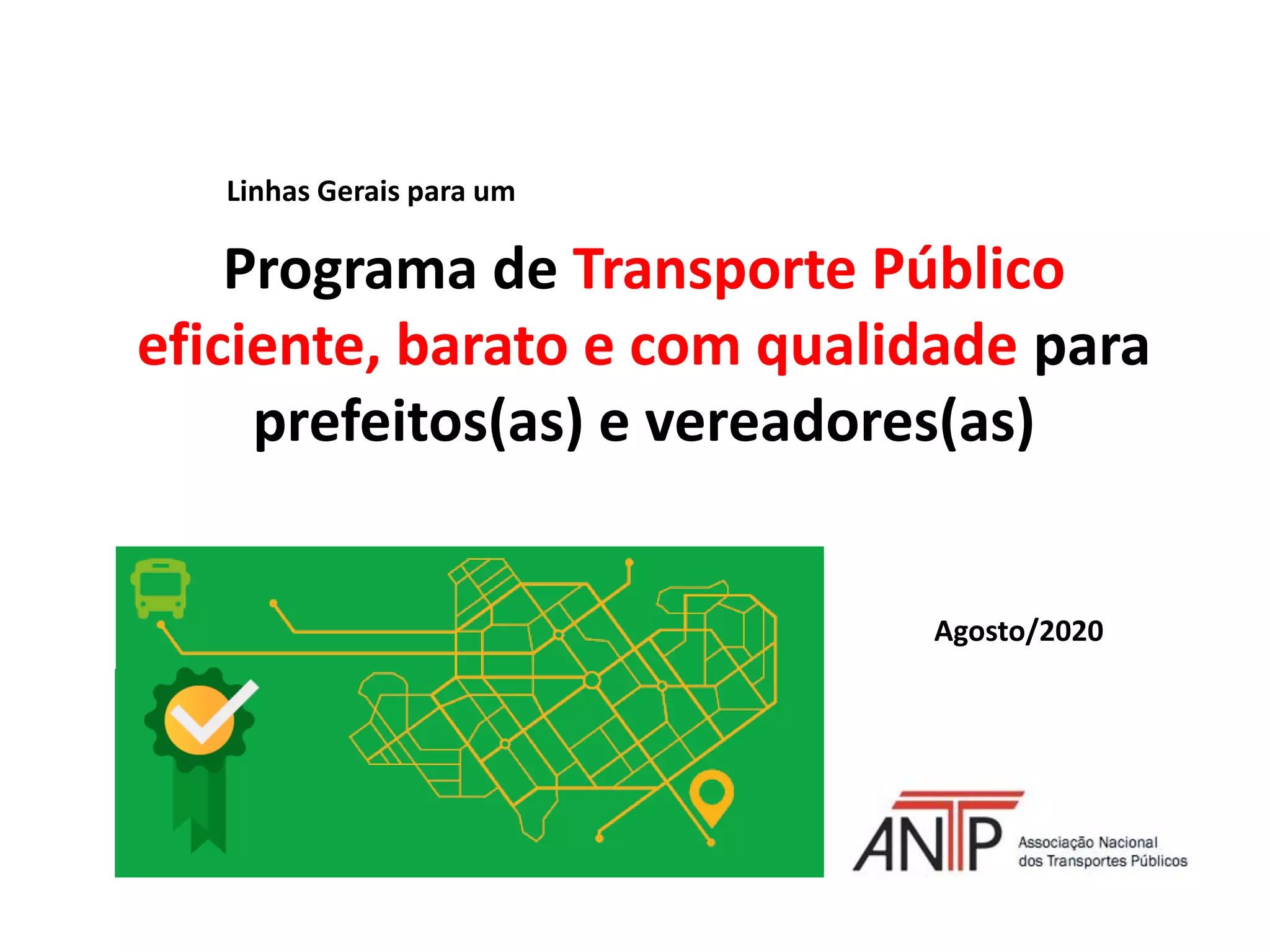 Linhas Gerais para um

Programa de Transporte Público eficiente, barato e com qualidade para prefeitos(as) e vereadores(as)

Agosto/2020

ANTP
Associação Nacional dos Transportes Públicos